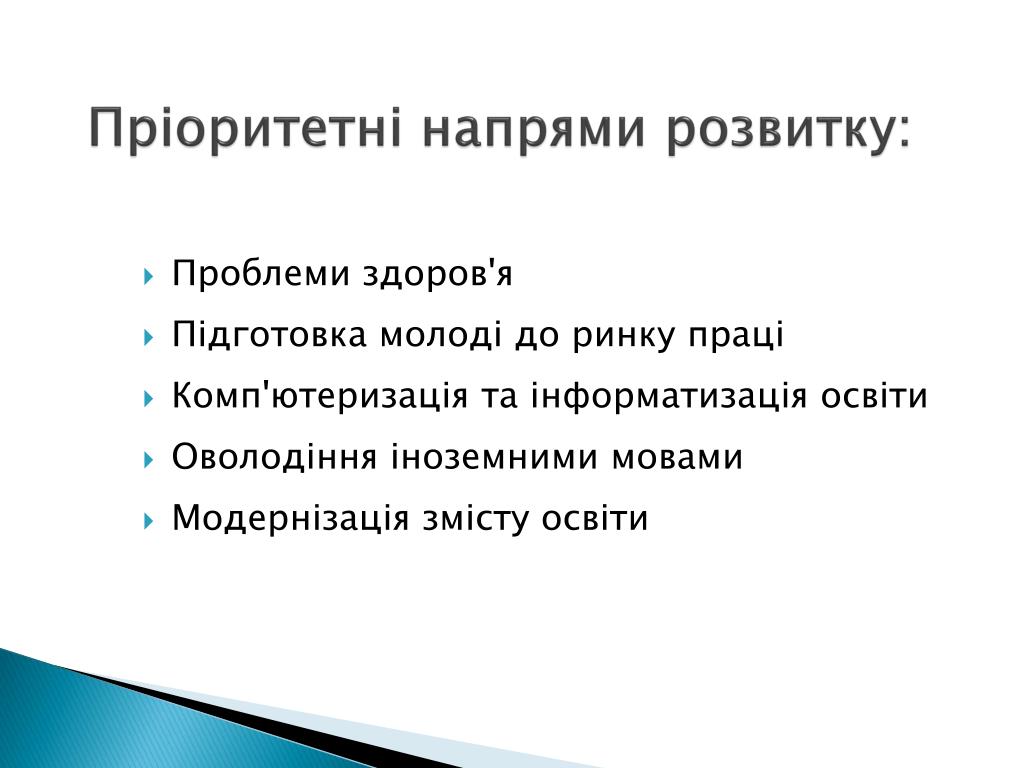 Пріоритетні напрями розвитку:

Проблеми здоров'я

Підготовка молоді до ринку праці

Комп'ютеризація та інформатизація освіти

Оволодіння іноземними мовами

Модернізація змісту освіти